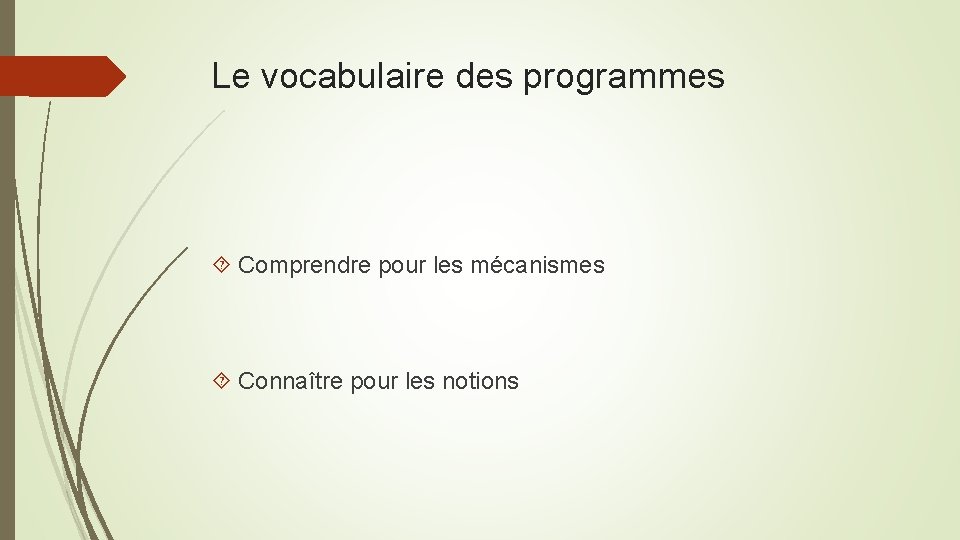 Le vocabulaire des programmes

Comprendre pour les mécanismes

Connaître pour les notions